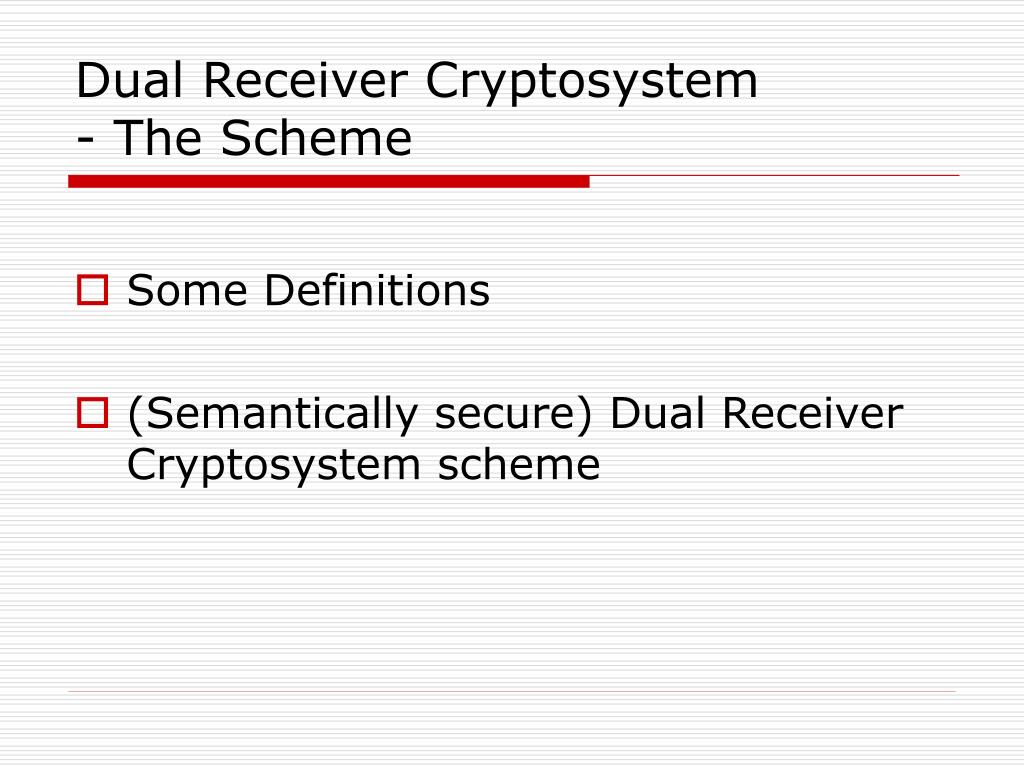 Dual Receiver Cryptosystem
- The Scheme

Some Definitions

(Semantically secure) Dual Receiver Cryptosystem scheme